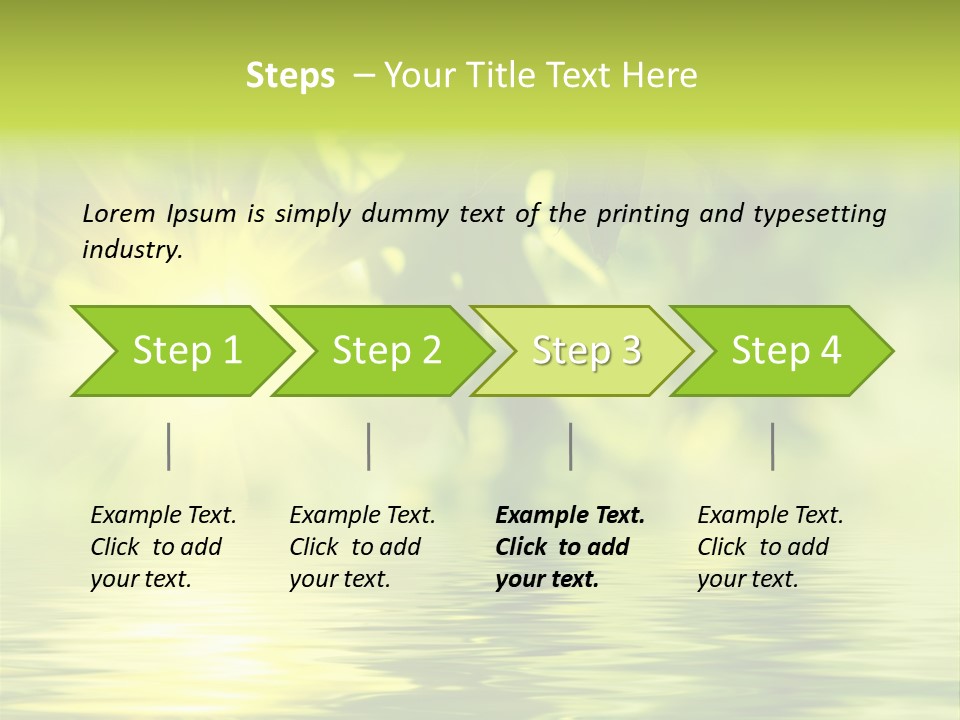 Steps – Your Title Text Here

Lorem Ipsum is simply dummy text of the printing and typesetting industry.

Step 1

Step 2

Step 3

Step 4

Example Text. Click to add your text.

Example Text. Click to add your text.

Example Text. Click to add your text.

Example Text. Click to add your text.